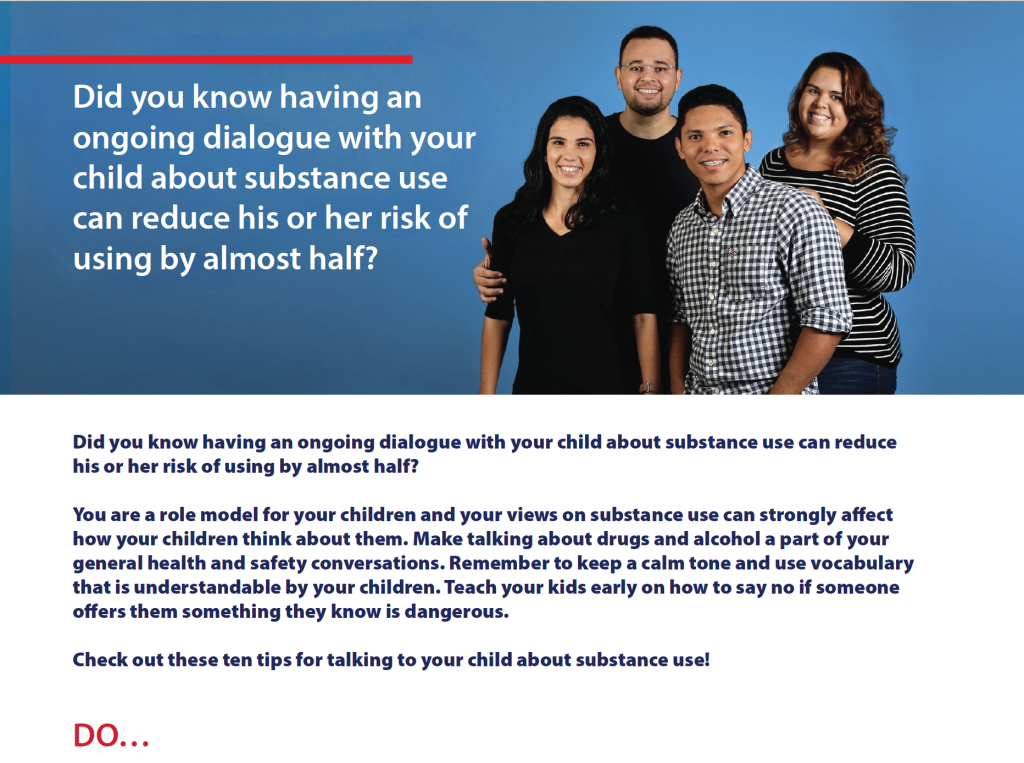 Did you know having an ongoing dialogue with your child about substance use can reduce his or her risk of using by almost half?

Did you know having an ongoing dialogue with your child about substance use can reduce his or her risk of using by almost half?

You are a role model for your children and your views on substance use can strongly affect how your children think about them. Make talking about drugs and alcohol a part of your general health and safety conversations. Remember to keep a calm tone and use vocabulary that is understandable by your children. Teach your kids early on how to say no if someone offers them something they know is dangerous.

Check out these ten tips for talking to your child about substance use!

DO…